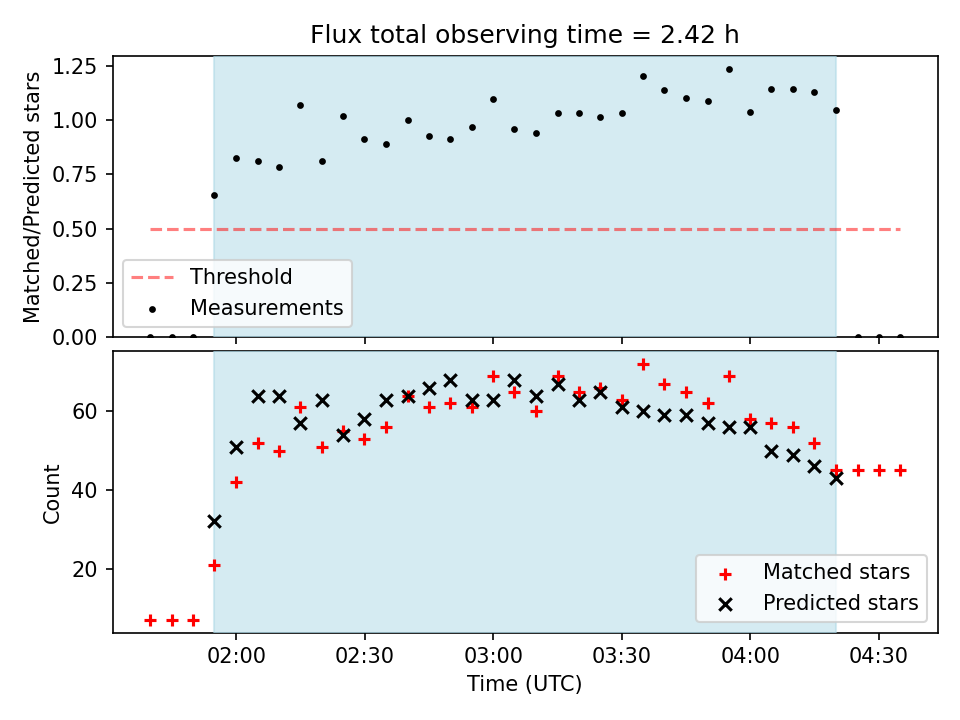 Flux total observing time = 2.42 h

Matched/Predicted stars

1.25
1.00
0.75
0.50
0.25
0.00

Threshold
Measurements

Count

60
40
20

Matched stars
Predicted stars

02:00
02:30
03:00
03:30
04:00
04:30

Time (UTC)